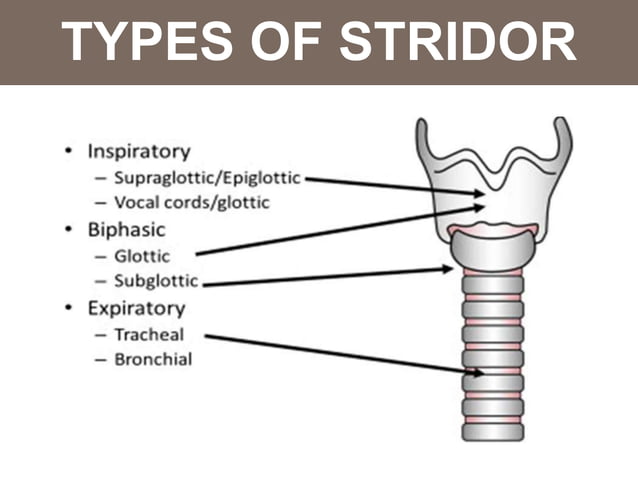 TYPES OF STRIDOR

• Inspiratory
 – Supraglottic/Epiglottic
 – Vocal cords/glottic
• Biphasic
 – Glottic
 – Subglottic
• Expiratory
 – Tracheal
 – Bronchial